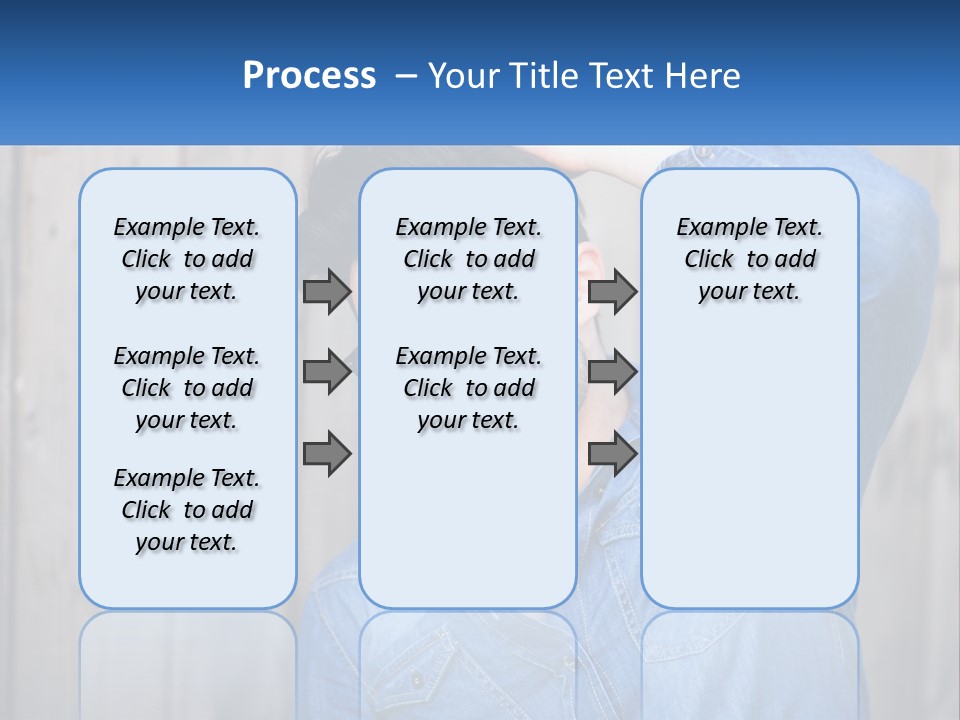 Process – Your Title Text Here

Example Text. Click to add your text.

Example Text. Click to add your text.

Example Text. Click to add your text.

Example Text. Click to add your text.

Example Text. Click to add your text.

Example Text. Click to add your text.